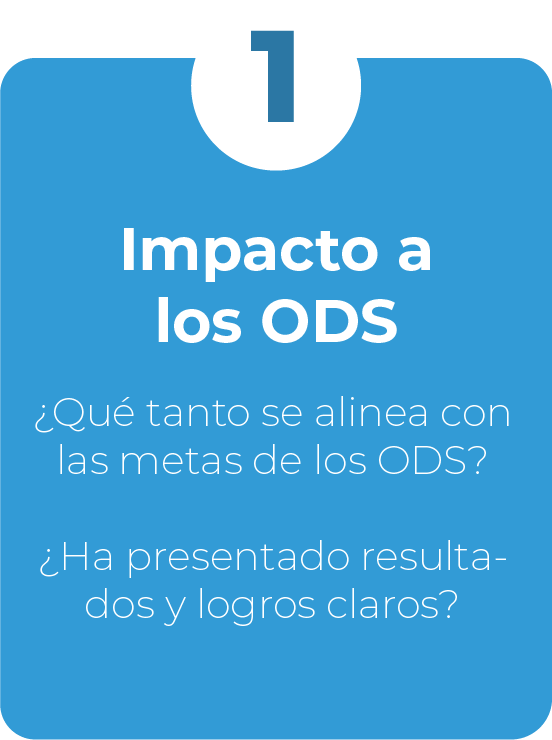 1

Impacto a los ODS

¿Qué tanto se alinea con las metas de los ODS?

¿Ha presentado resultados y logros claros?